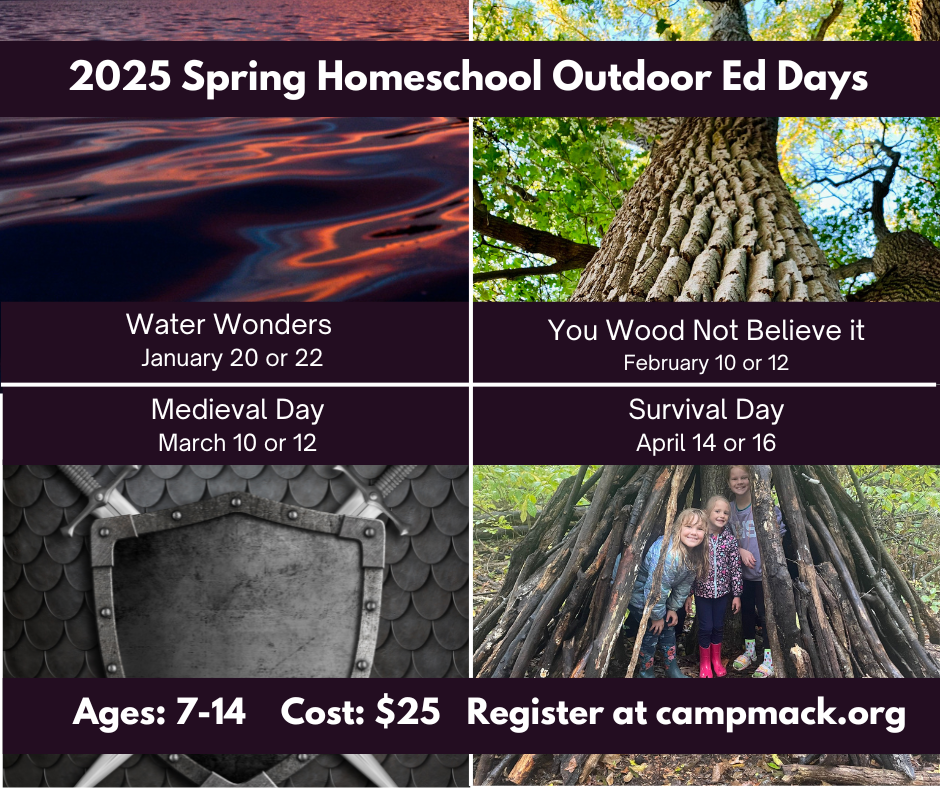 2025 Spring Homeschool Outdoor Ed Days

Water Wonders
January 20 or 22

You Wood Not Believe it
February 10 or 12

Medieval Day
March 10 or 12

Survival Day
April 14 or 16

Ages: 7-14 Cost: $25 Register at campmack.org